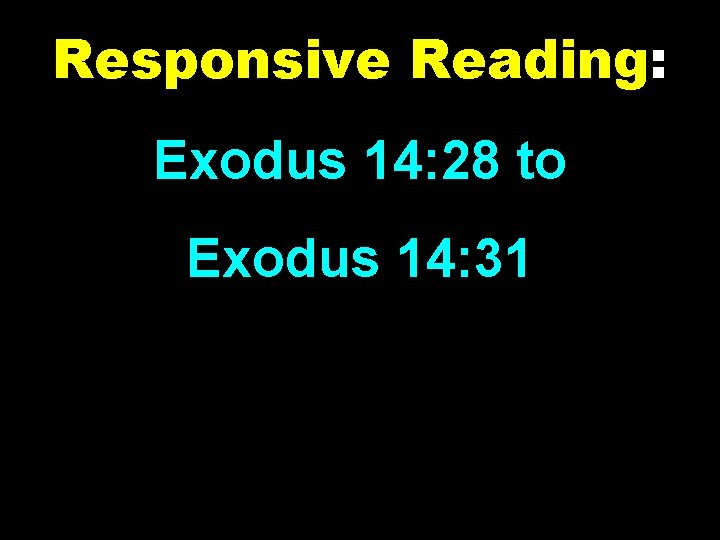 Responsive Reading:

Exodus 14:28 to

Exodus 14:31